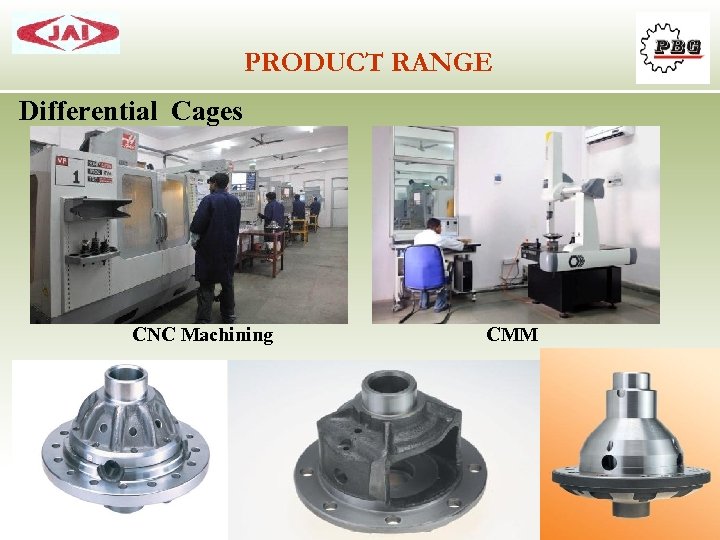 JAI

PRODUCT RANGE

PBG

Differential Cages

VF 1

CNC Machining

CMM